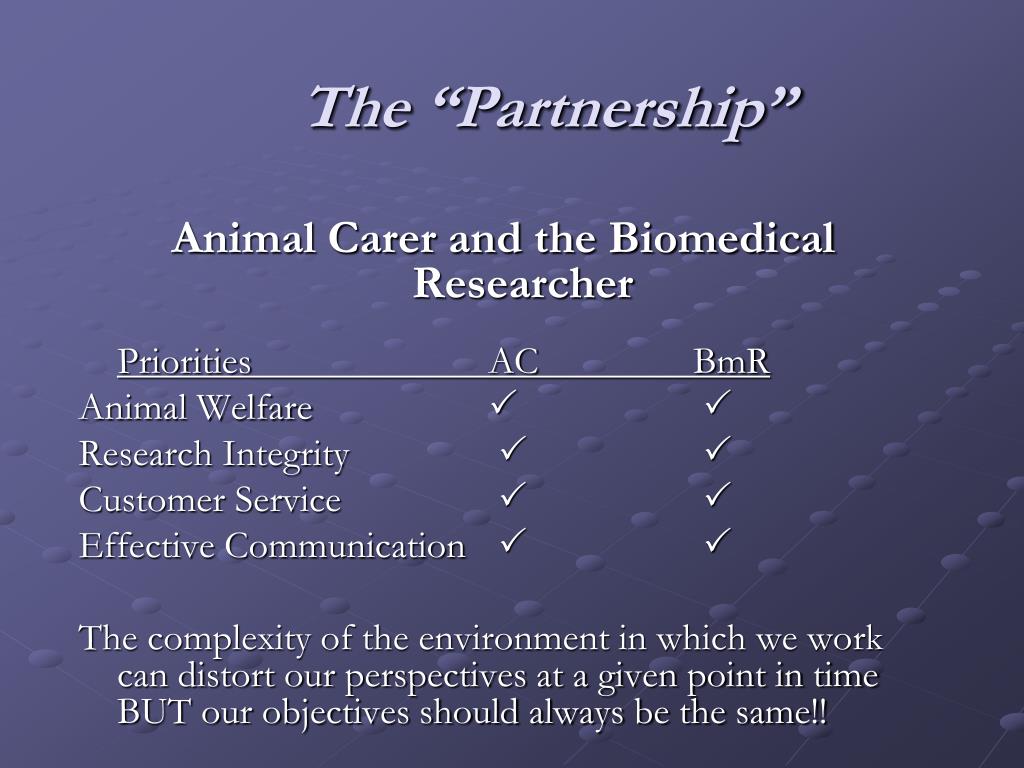 The “Partnership”

Animal Carer and the Biomedical Researcher

| Priorities | AC | BmR |
|---|---|---|
| Animal Welfare | ✓ | ✓ |
| Research Integrity | ✓ | ✓ |
| Customer Service | ✓ | ✓ |
| Effective Communication | ✓ | ✓ |

The complexity of the environment in which we work can distort our perspectives at a given point in time BUT our objectives should always be the same!!